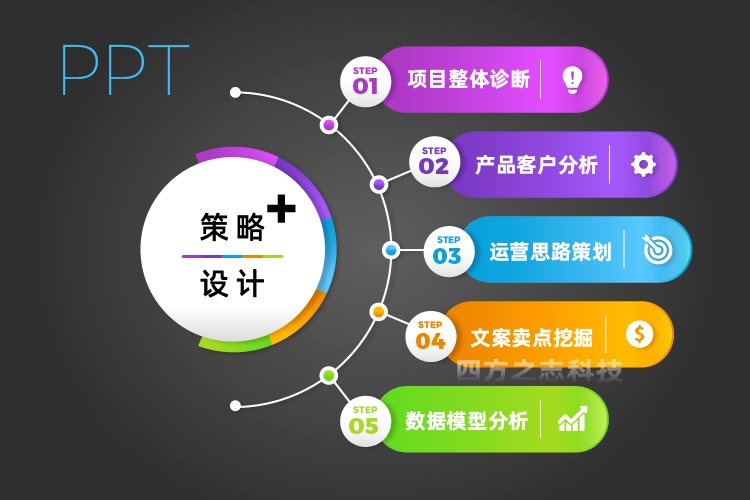 PPT

策略+

设计

STEP 01 项目整体诊断

STEP 02 产品客户分析

STEP 03 运营思路策划

STEP 04 文案卖点挖掘

四方之志科技

STEP 05 数据模型分析